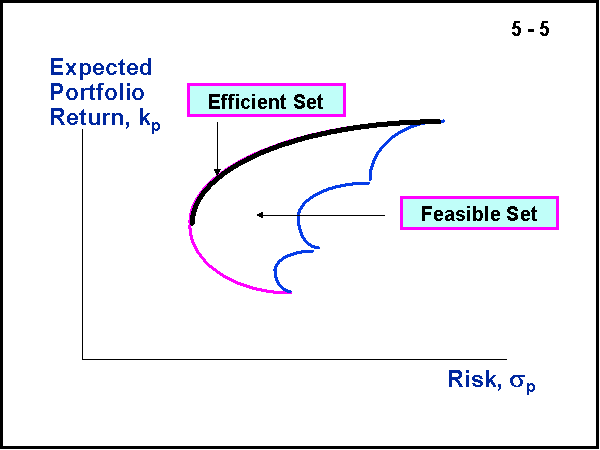 5 - 5

Expected Portfolio Return, $k_p$

Efficient Set

Feasible Set

Risk, $\sigma_p$